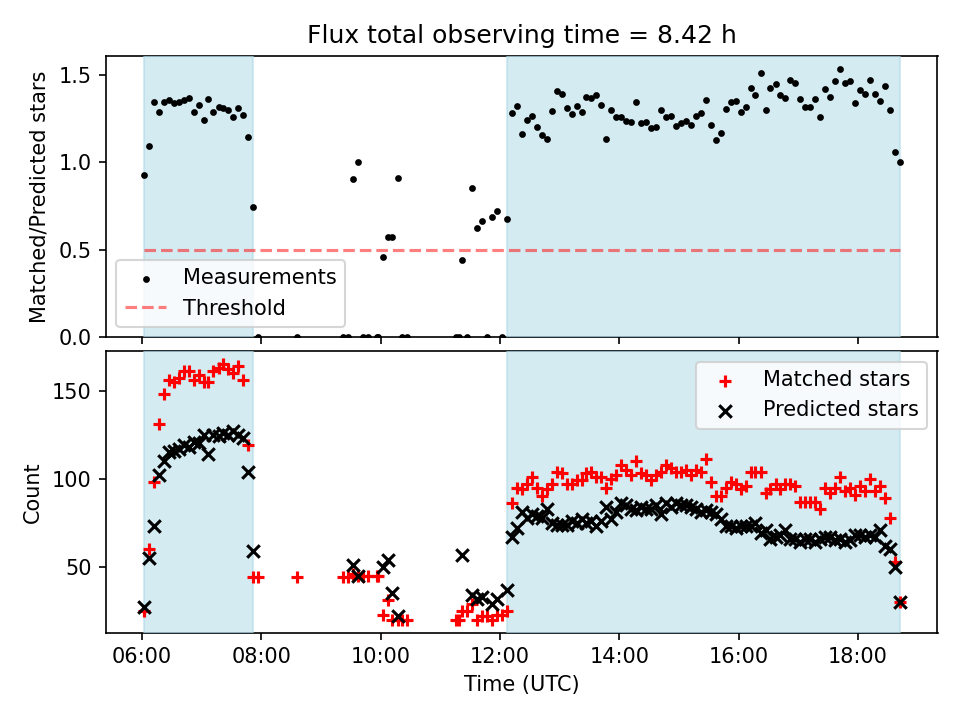 Flux total observing time = 8.42 h

Matched/Predicted stars

1.5
1.0
0.5
0.0

Measurements
Threshold

Count

150
100
50

Matched stars
Predicted stars

06:00
08:00
10:00
12:00
14:00
16:00
18:00

Time (UTC)